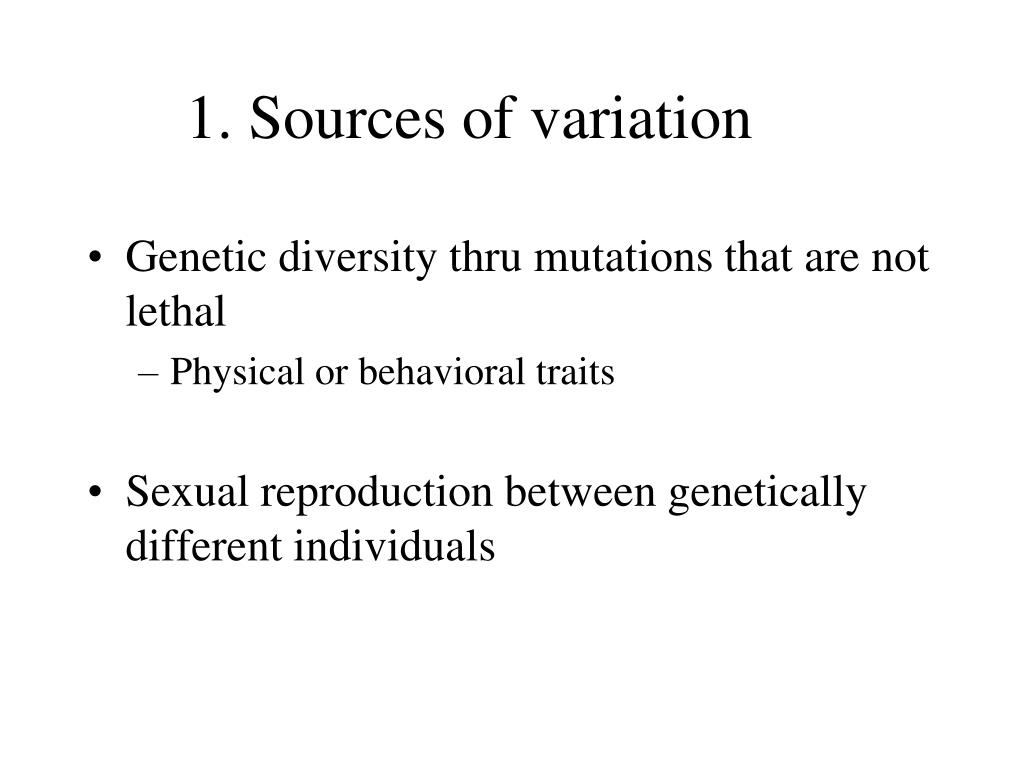 1. Sources of variation

• Genetic diversity thru mutations that are not lethal
– Physical or behavioral traits

• Sexual reproduction between genetically different individuals